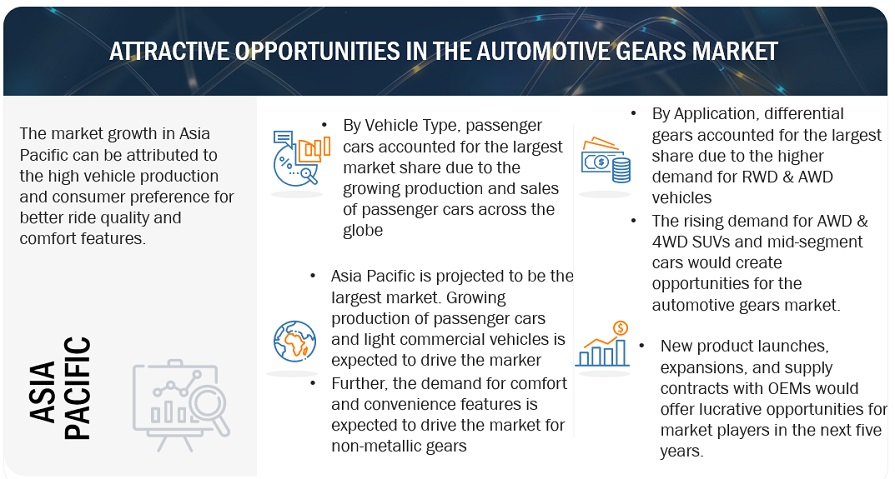 ATTRACTIVE OPPORTUNITIES IN THE AUTOMOTIVE GEARS MARKET

The market growth in Asia Pacific can be attributed to the high vehicle production and consumer preference for better ride quality and comfort features.

ASIA PACIFIC

• By Vehicle Type, passenger cars accounted for the largest market share due to the growing production and sales of passenger cars across the globe

• Asia Pacific is projected to be the largest market. Growing production of passenger cars and light commercial vehicles is expected to drive the marker

• Further, the demand for comfort and convenience features is expected to drive the market for non-metallic gears

• By Application, differential gears accounted for the largest share due to the higher demand for RWD & AWD vehicles

• The rising demand for AWD & 4WD SUVs and mid-segment cars would create opportunities for the automotive gears market.

• New product launches, expansions, and supply contracts with OEMs would offer lucrative opportunities for market players in the next five years.